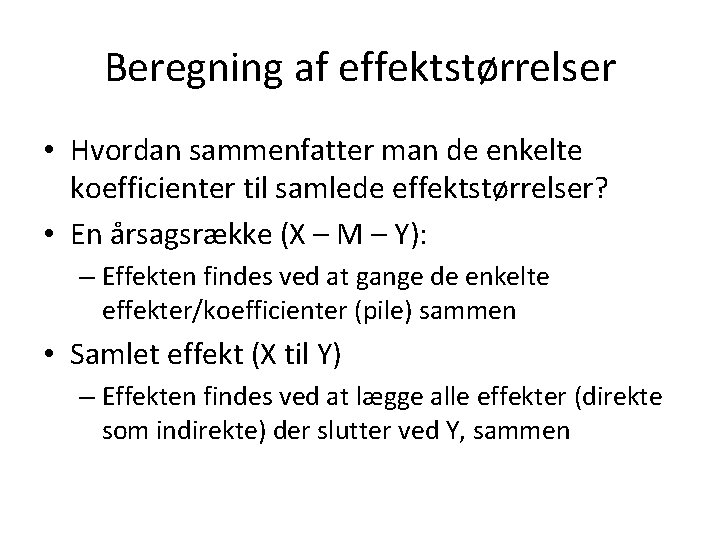 Beregning af effektstørrelser

• Hvordan sammenfatter man de enkelte koefficienter til samlede effektstørrelser?

• En årsagsrække (X – M – Y):

– Effekten findes ved at gange de enkelte effekter/koefficienter (pile) sammen

• Samlet effekt (X til Y)

– Effekten findes ved at lægge alle effekter (direkte som indirekte) der slutter ved Y, sammen